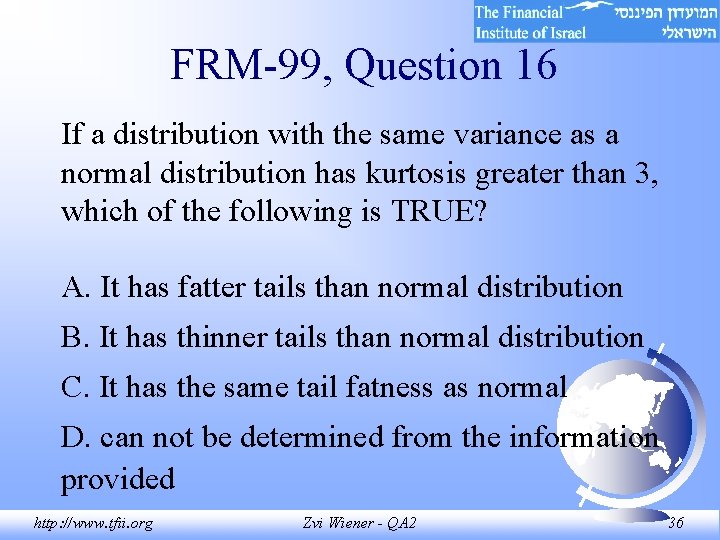 The Financial Institute of Israel
המועדון הפיננסי הישראלי

FRM-99, Question 16

If a distribution with the same variance as a normal distribution has kurtosis greater than 3, which of the following is TRUE?

A. It has fatter tails than normal distribution

B. It has thinner tails than normal distribution

C. It has the same tail fatness as normal

D. can not be determined from the information provided

http://www.tfii.org Zvi Wiener - QA2 36